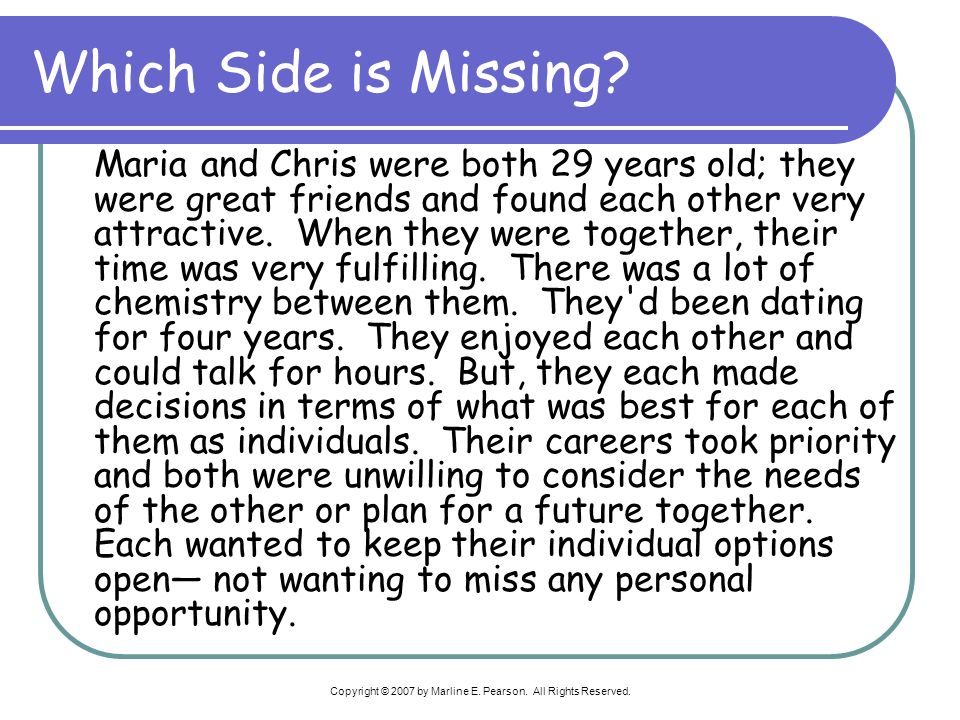 Which Side is Missing?

Maria and Chris were both 29 years old; they were great friends and found each other very attractive. When they were together, their time was very fulfilling. There was a lot of chemistry between them. They'd been dating for four years. They enjoyed each other and could talk for hours. But, they each made decisions in terms of what was best for each of them as individuals. Their careers took priority and both were unwilling to consider the needs of the other or plan for a future together. Each wanted to keep their individual options open— not wanting to miss any personal opportunity.

Copyright © 2007 by Marline E. Pearson. All Rights Reserved.